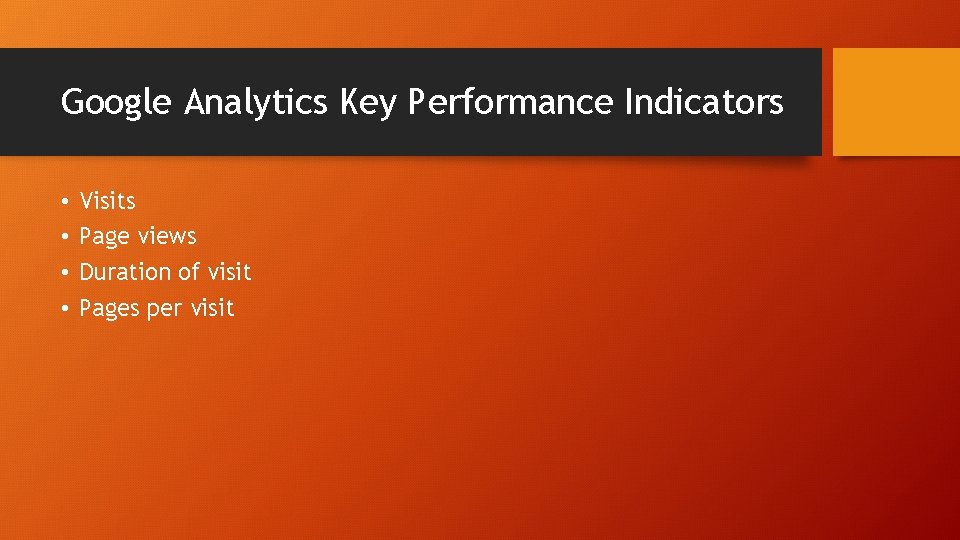 Google Analytics Key Performance Indicators

• Visits
• Page views
• Duration of visit
• Pages per visit